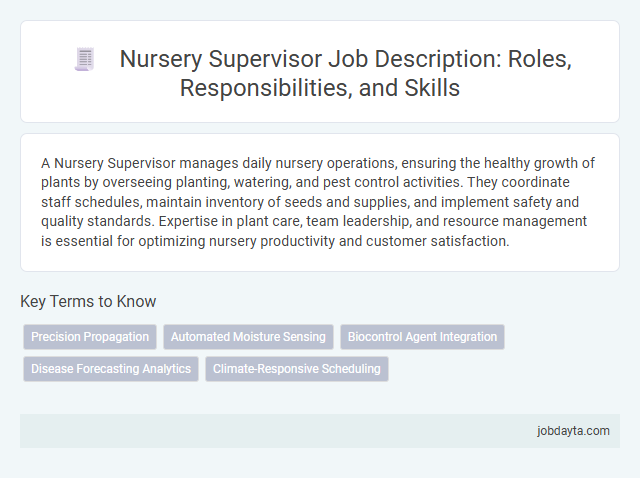 Nursery Supervisor Job Description: Roles, Responsibilities, and Skills

A Nursery Supervisor manages daily nursery operations, ensuring the healthy growth of plants by overseeing planting, watering, and pest control activities. They coordinate staff schedules, maintain inventory of seeds and supplies, and implement safety and quality standards. Expertise in plant care, team leadership, and resource management is essential for optimizing nursery productivity and customer satisfaction.

Key Terms to Know

Precision Propagation

Automated Moisture Sensing

Biocontrol Agent Integration

Disease Forecasting Analytics

Climate-Responsive Scheduling

jobdayta.com